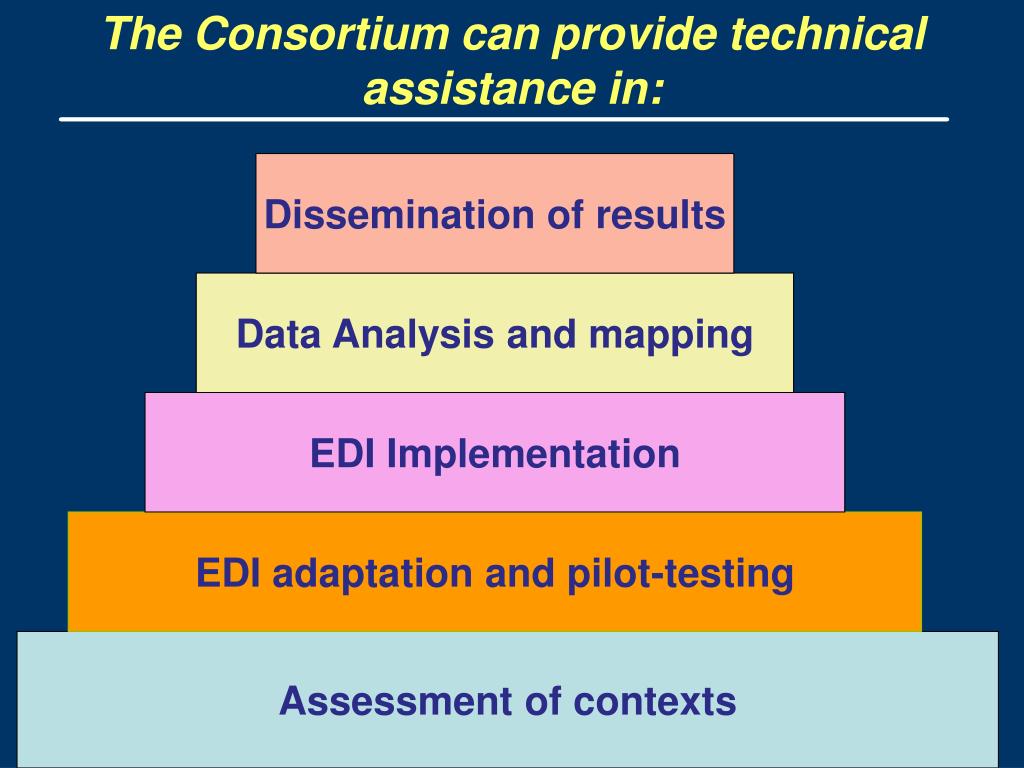 The Consortium can provide technical assistance in:

Dissemination of results

Data Analysis and mapping

EDI Implementation

EDI adaptation and pilot-testing

Assessment of contexts